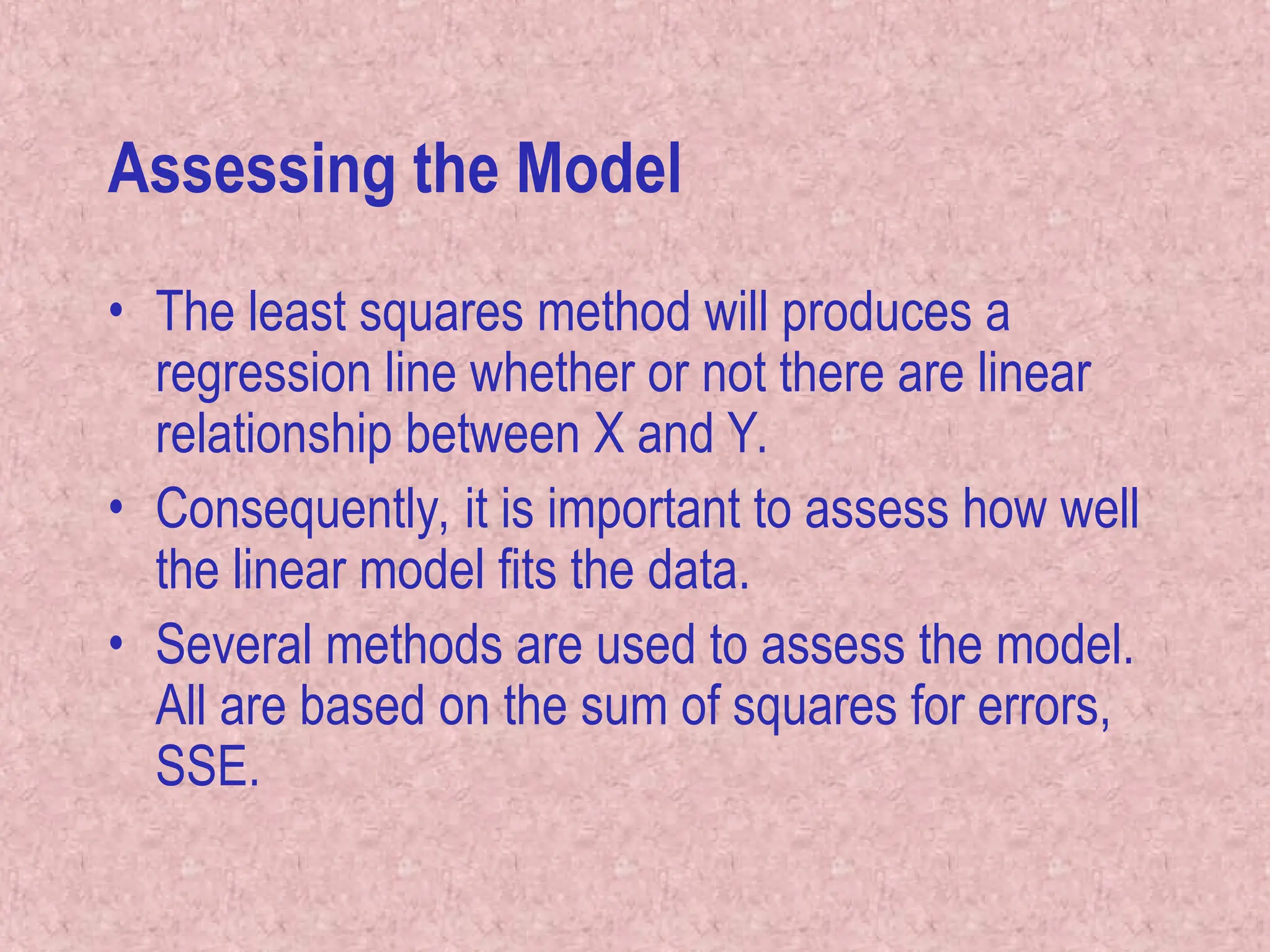 Assessing the Model

• The least squares method will produces a regression line whether or not there are linear relationship between X and Y.

• Consequently, it is important to assess how well the linear model fits the data.

• Several methods are used to assess the model. All are based on the sum of squares for errors, SSE.